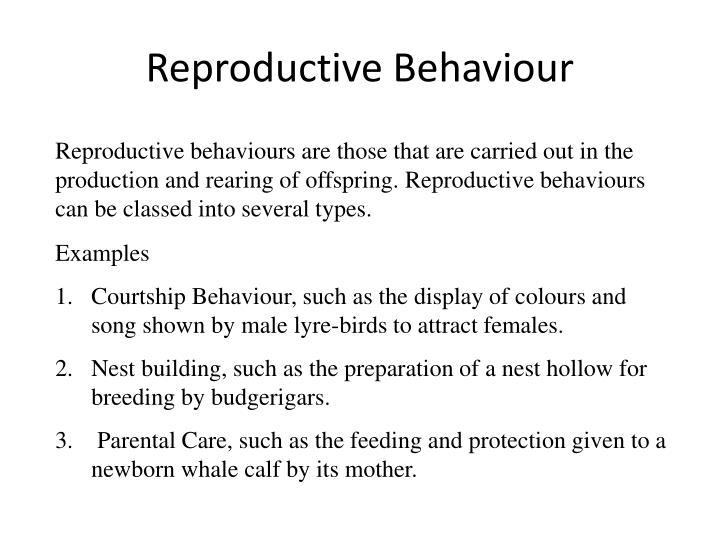 Reproductive Behaviour

Reproductive behaviours are those that are carried out in the production and rearing of offspring. Reproductive behaviours can be classed into several types.

Examples

1. Courtship Behaviour, such as the display of colours and song shown by male lyre-birds to attract females.

2. Nest building, such as the preparation of a nest hollow for breeding by budgerigars.

3. Parental Care, such as the feeding and protection given to a newborn whale calf by its mother.